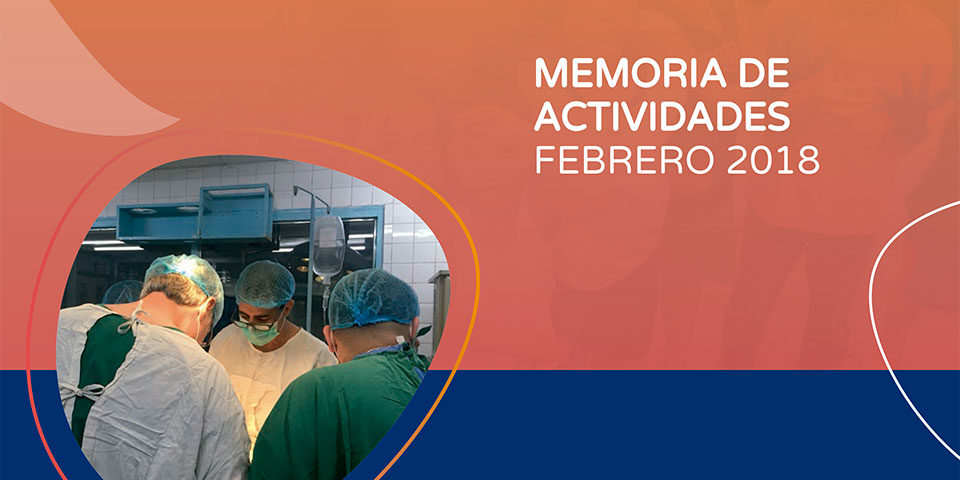 MEMORIA DE ACTIVIDADES
FEBRERO 2018